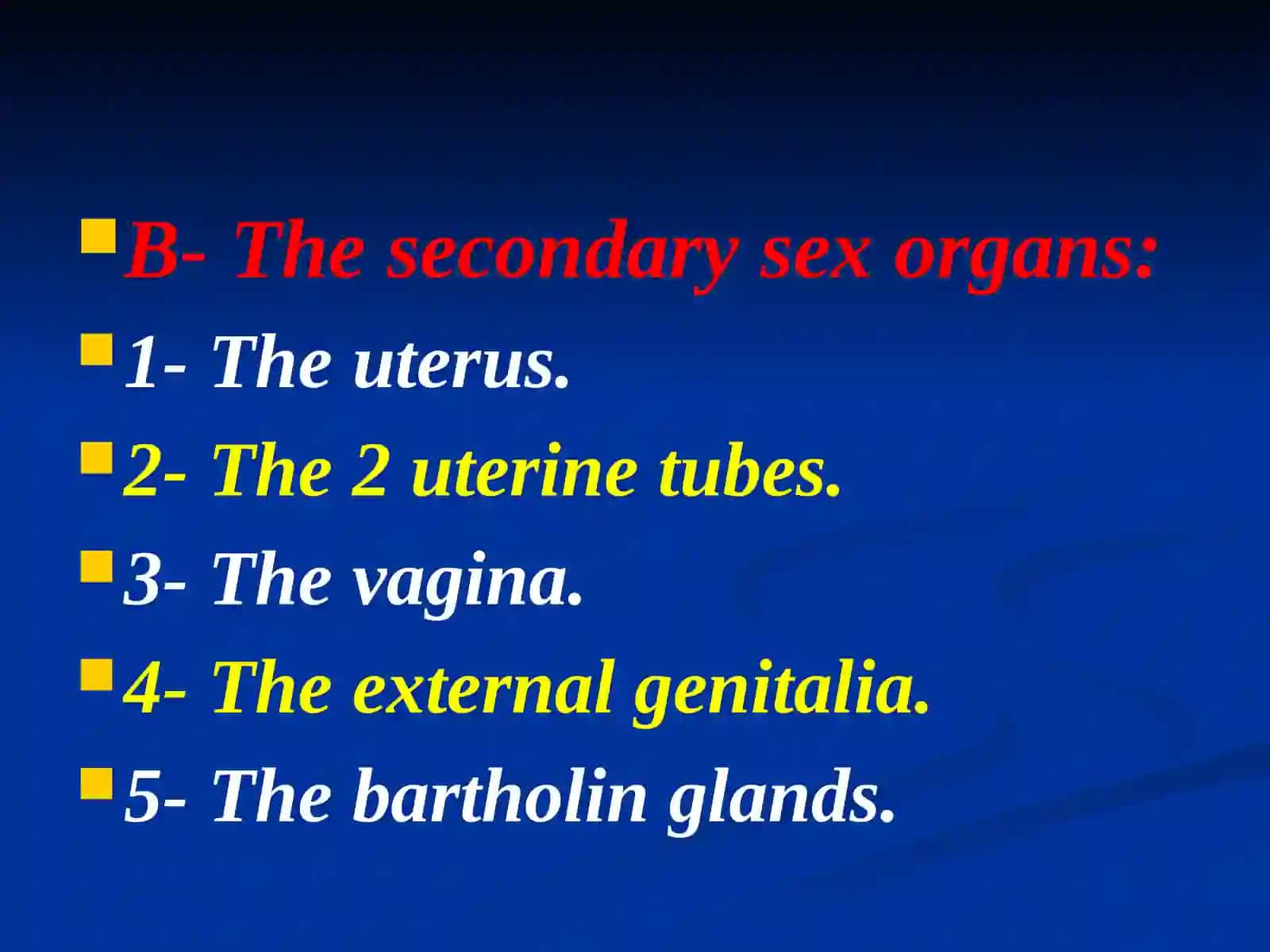 B- The secondary sex organs:

1- The uterus.

2- The 2 uterine tubes.

3- The vagina.

4- The external genitalia.

5- The bartholin glands.